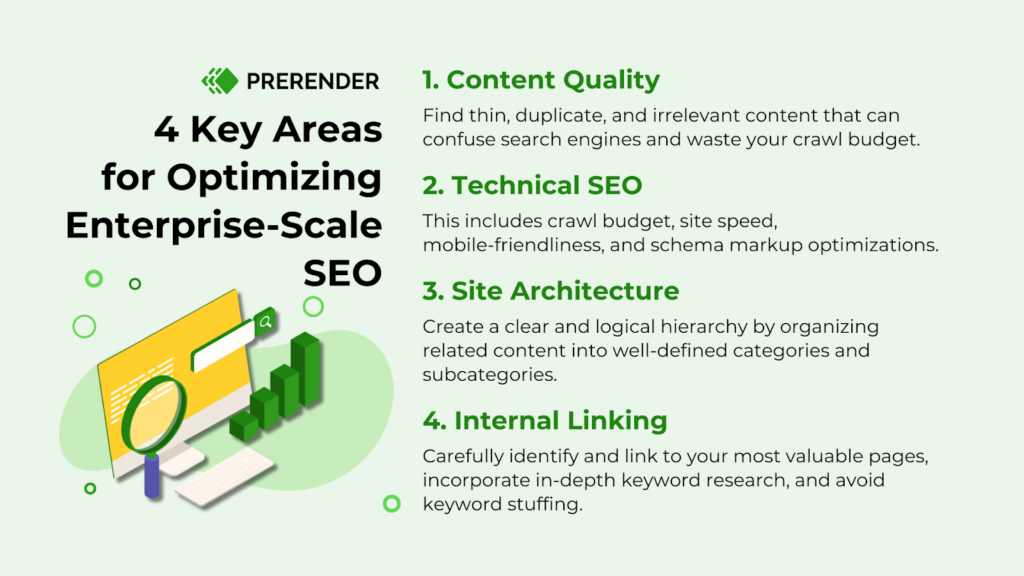 PRERENDER

4 Key Areas for Optimizing Enterprise-Scale SEO

1. Content Quality

Find thin, duplicate, and irrelevant content that can confuse search engines and waste your crawl budget.

2. Technical SEO

This includes crawl budget, site speed, mobile-friendliness, and schema markup optimizations.

3. Site Architecture

Create a clear and logical hierarchy by organizing related content into well-defined categories and subcategories.

4. Internal Linking

Carefully identify and link to your most valuable pages, incorporate in-depth keyword research, and avoid keyword stuffing.